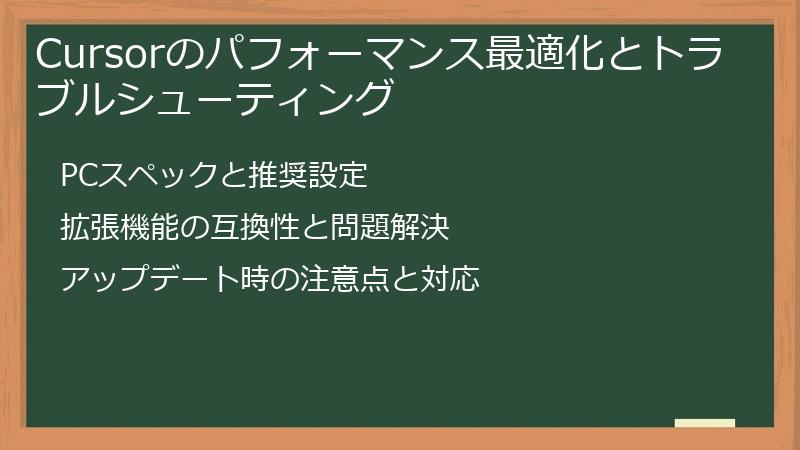 Cursorのパフォーマンス最適化とトラブルシューティング

PCスペックと推奨設定

拡張機能の互換性と問題解決

アップデート時の注意点と対応